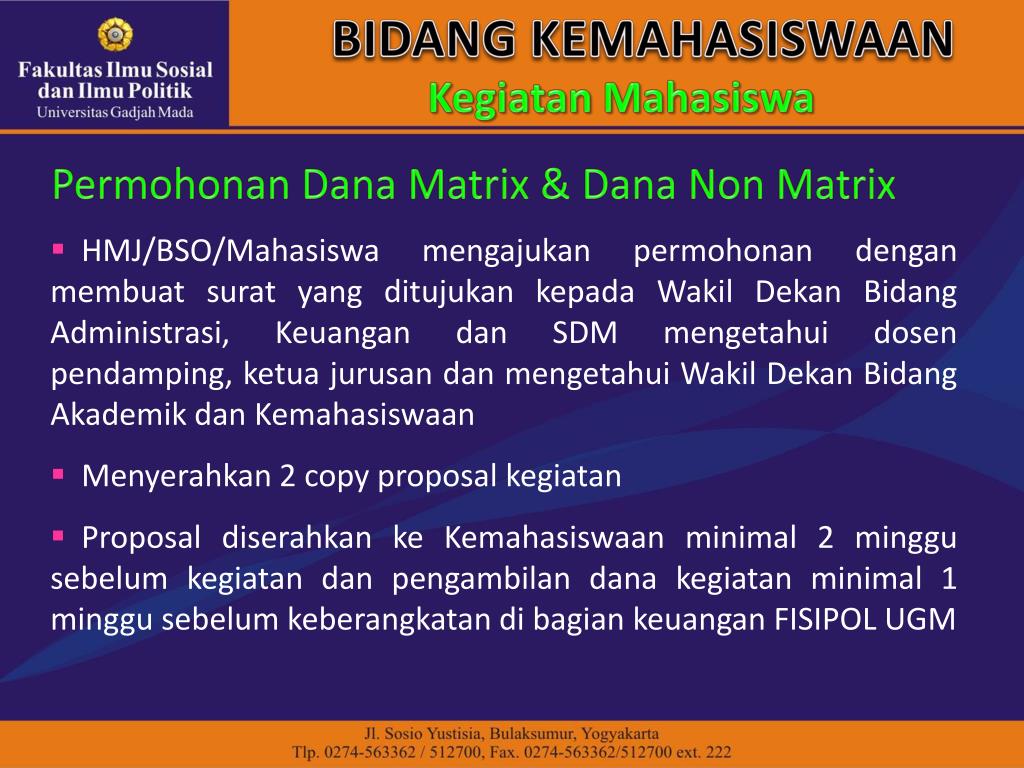 Fakultas Ilmu Sosial dan Ilmu Politik
Universitas Gadjah Mada

BIDANG KEMAHASISWAAN
Kegiatan Mahasiswa

Permohonan Dana Matrix & Dana Non Matrix

▪ HMJ/BSO/Mahasiswa mengajukan permohonan dengan membuat surat yang ditujukan kepada Wakil Dekan Bidang Administrasi, Keuangan dan SDM mengetahui dosen pendamping, ketua jurusan dan mengetahui Wakil Dekan Bidang Akademik dan Kemahasiswaan

▪ Menyerahkan 2 copy proposal kegiatan

▪ Proposal diserahkan ke Kemahasiswaan minimal 2 minggu sebelum kegiatan dan pengambilan dana kegiatan minimal 1 minggu sebelum keberangkatan di bagian keuangan FISIPOL UGM

Jl. Sosio Yustisia, Bulaksumur, Yogyakarta
Tlp. 0274-563362 / 512700, Fax. 0274-563362/512700 ext. 222